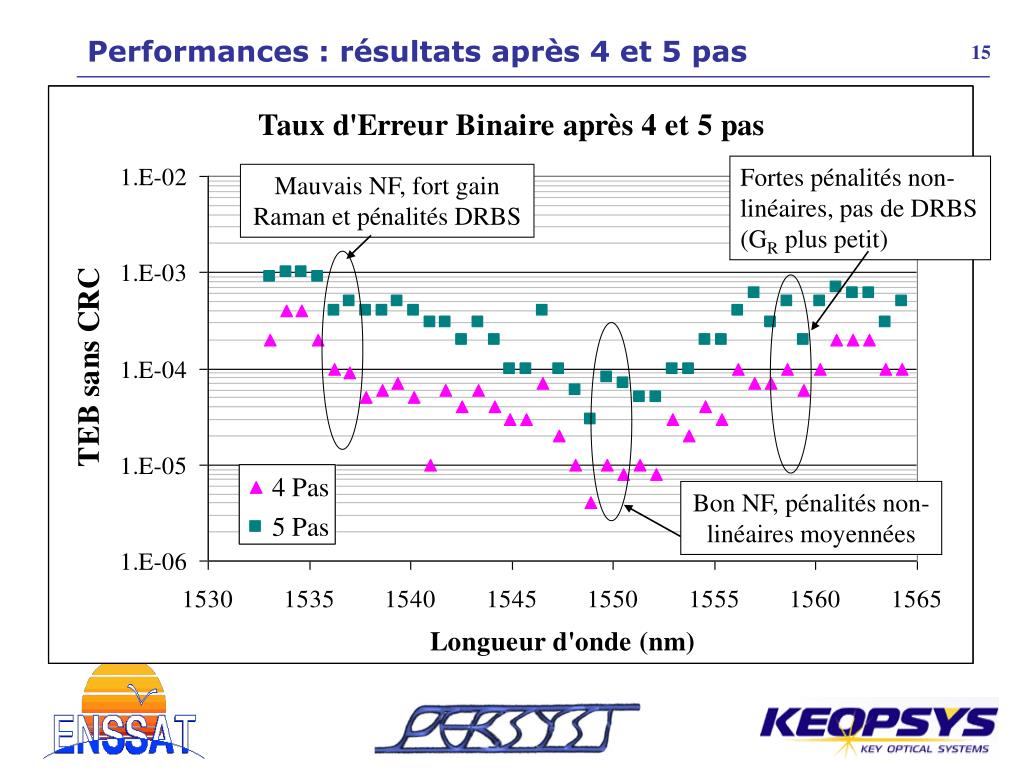 Performances : résultats après 4 et 5 pas

15

Taux d'Erreur Binaire après 4 et 5 pas

Mauvais NF, fort gain Raman et pénalités DRBS

Fortes pénalités non-linéaires, pas de DRBS ($G_R$ plus petit)

Bon NF, pénalités non-linéaires moyennées

TEB sans CRC

1.E-02
1.E-03
1.E-04
1.E-05
1.E-06

4 Pas
5 Pas

1530 1535 1540 1545 1550 1555 1560 1565

Longueur d'onde (nm)

ENSSAT

PERSYST

KEOPSYS
KEY OPTICAL SYSTEMS